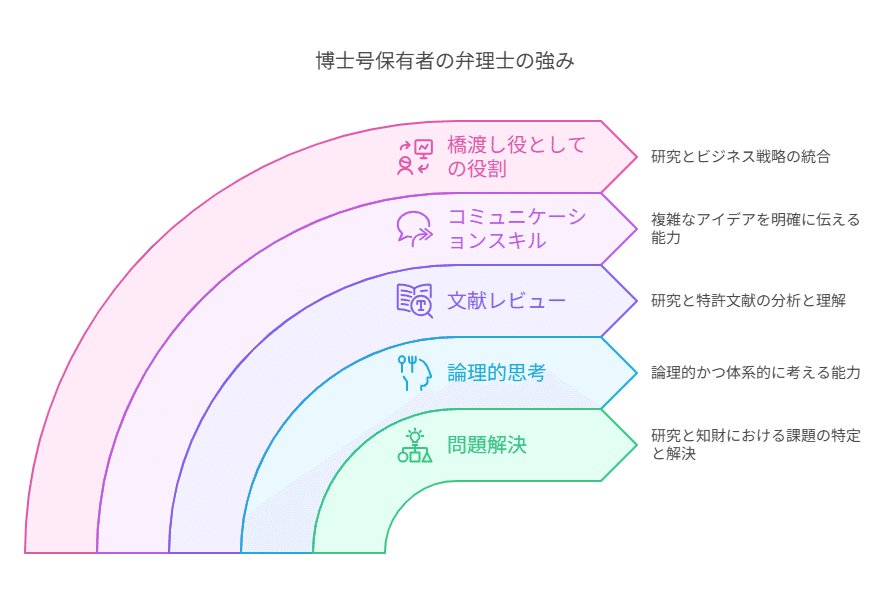 博士号保有者の弁理士の強み

橋渡し役としての役割

研究とビジネス戦略の統合

コミュニケーションスキル

複雑なアイデアを明確に伝える能力

文献レビュー

研究と特許文献の分析と理解

論理的思考

論理的かつ体系的に考える能力

問題解決

研究と知財における課題の特定と解決